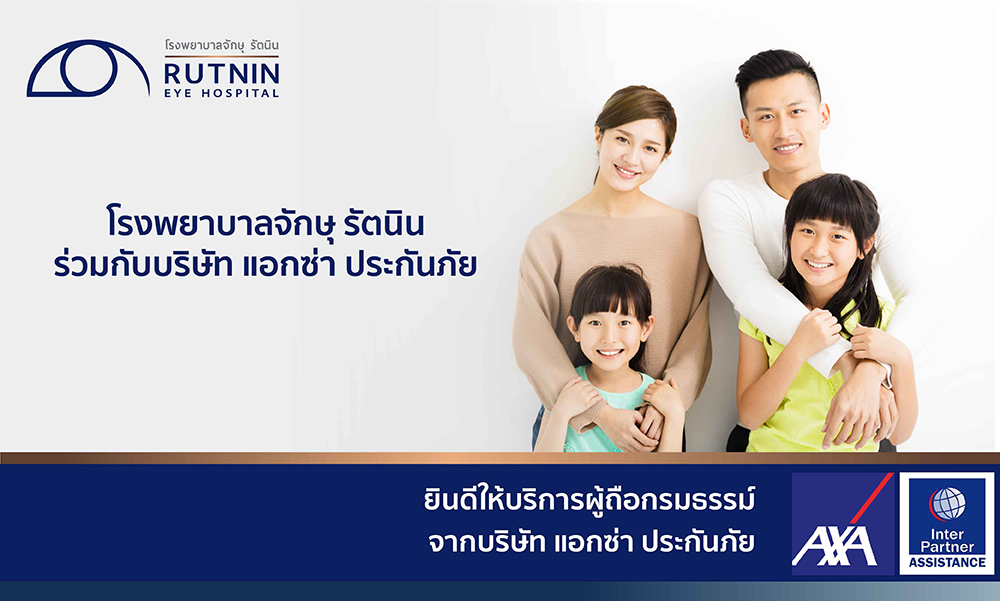 โรงพยาบาลจักษุ รัตนิน
RUTNIN
EYE HOSPITAL

โรงพยาบาลจักษุ รัตนิน
ร่วมกับบริษัท แอกซ่า ประกันภัย

ยินดีให้บริการผู้ถือกรมธรรม์
จากบริษัท แอกซ่า ประกันภัย

AXA

Inter Partner
ASSISTANCE